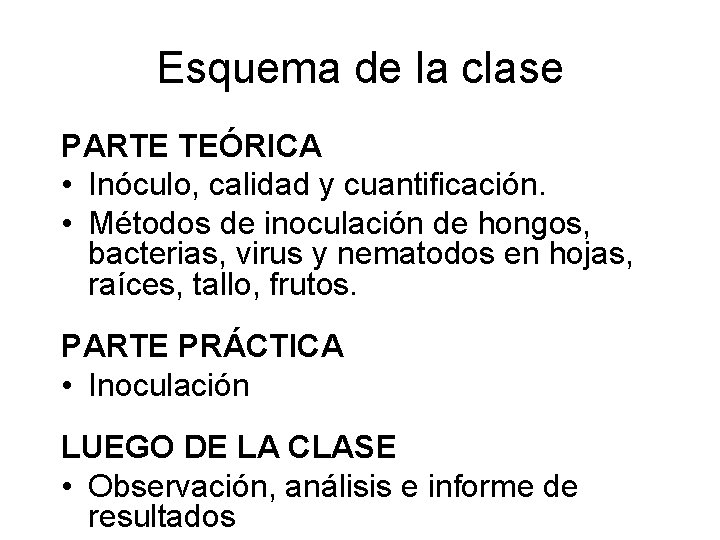 Esquema de la clase

PARTE TEÓRICA
• Inóculo, calidad y cuantificación.
• Métodos de inoculación de hongos, bacterias, virus y nematodos en hojas, raíces, tallo, frutos.

PARTE PRÁCTICA
• Inoculación

LUEGO DE LA CLASE
• Observación, análisis e informe de resultados